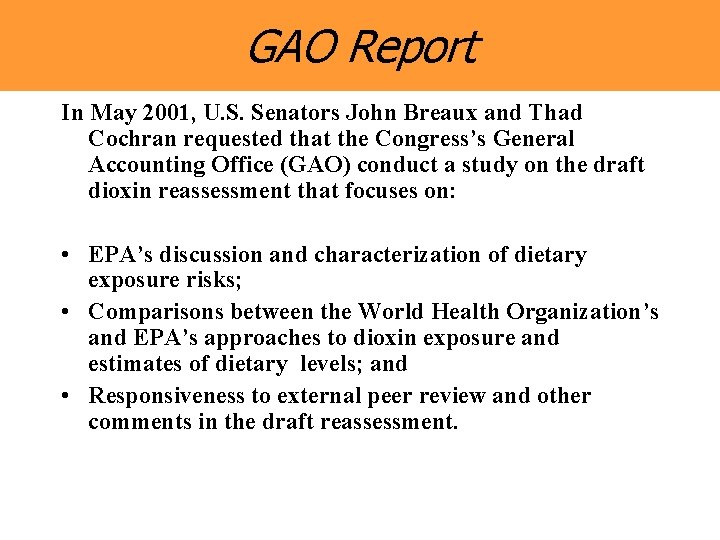 GAO Report

In May 2001, U.S. Senators John Breaux and Thad Cochran requested that the Congress's General Accounting Office (GAO) conduct a study on the draft dioxin reassessment that focuses on:

• EPA's discussion and characterization of dietary exposure risks;
• Comparisons between the World Health Organization's and EPA's approaches to dioxin exposure and estimates of dietary levels; and
• Responsiveness to external peer review and other comments in the draft reassessment.